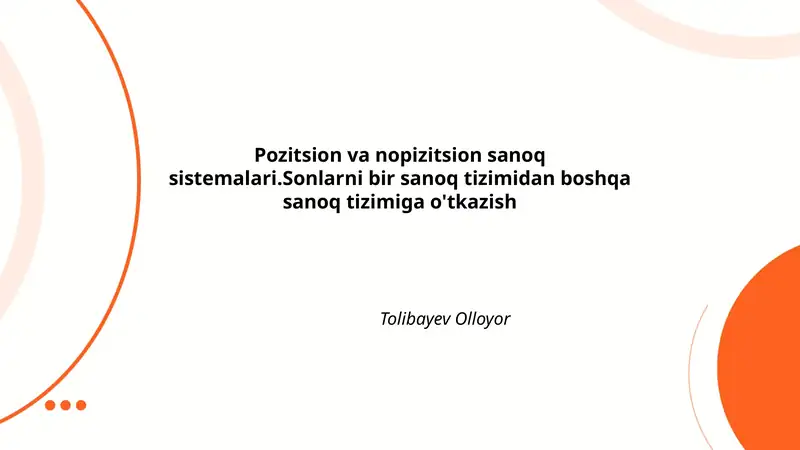 Pozitsion va nopizitsion sanoq sistemalari.Sonlarni bir sanoq tizimidan boshqa sanoq tizimiga o'tkazish

Tolibayev Olloyor